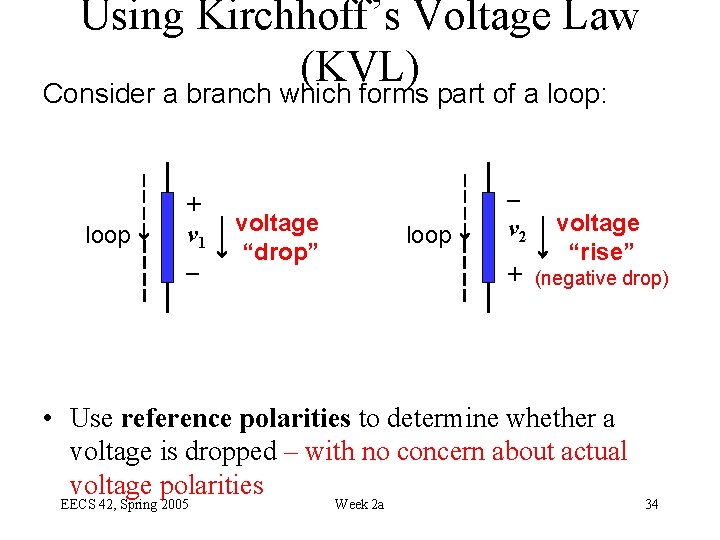 Using Kirchhoff's Voltage Law (KVL)

Consider a branch which forms part of a loop:

loop

+

$v_1$

−

voltage "drop"

loop

−

$v_2$

+

voltage "rise"

(negative drop)

• Use **reference polarities** to determine whether a voltage is dropped – with no concern about actual voltage polarities

EECS 42, Spring 2005

Week 2a

34